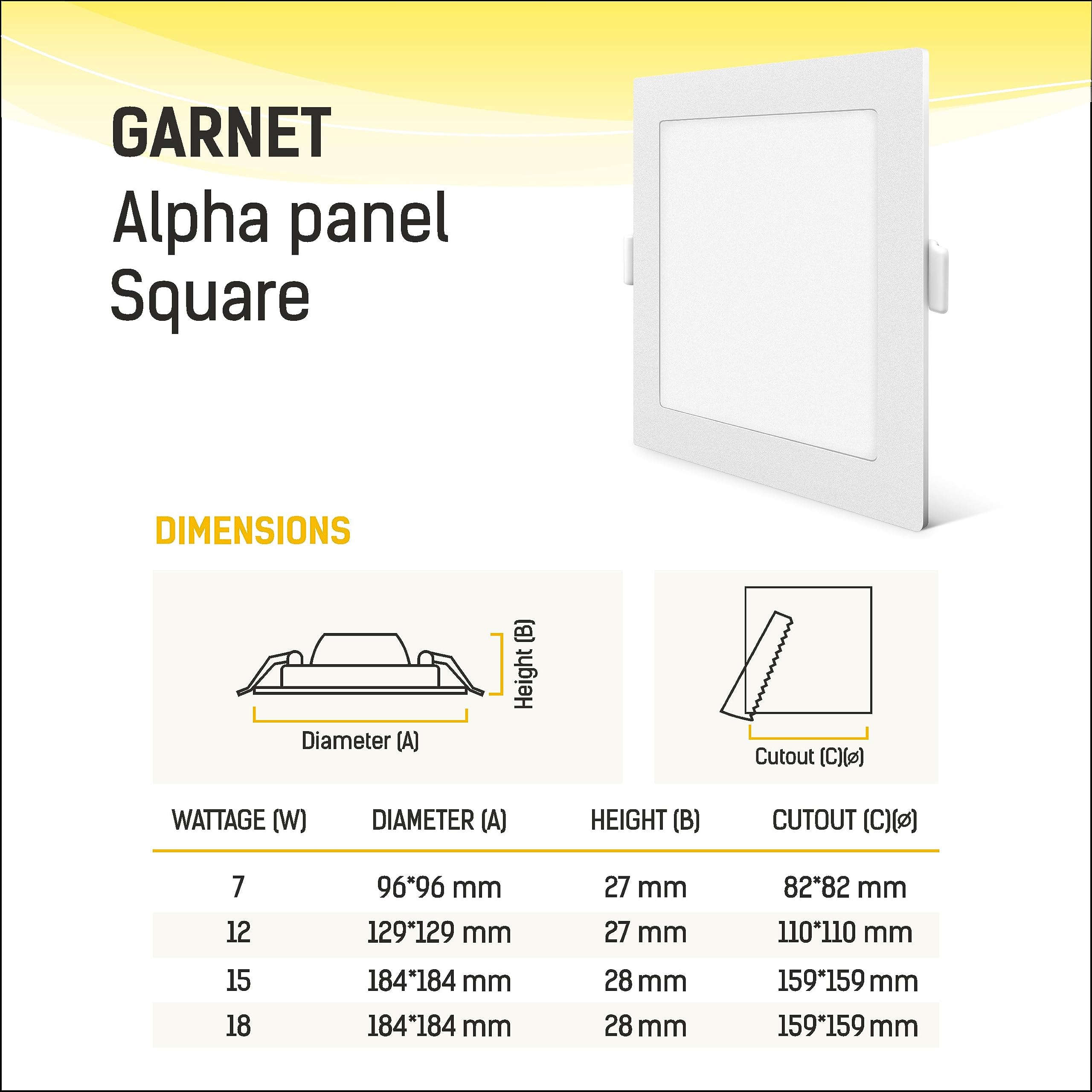 GARNET
Alpha panel
Square

DIMENSIONS

Height (B)

Diameter (A)

Cutout (C)(ø)

| WATTAGE (W) | DIAMETER (A) | HEIGHT (B) | CUTOUT (C)(ø) |
|---|---|---|---|
| 7 | 96*96 mm | 27 mm | 82*82 mm |
| 12 | 129*129 mm | 27 mm | 110*110 mm |
| 15 | 184*184 mm | 28 mm | 159*159 mm |
| 18 | 184*184 mm | 28 mm | 159*159 mm |